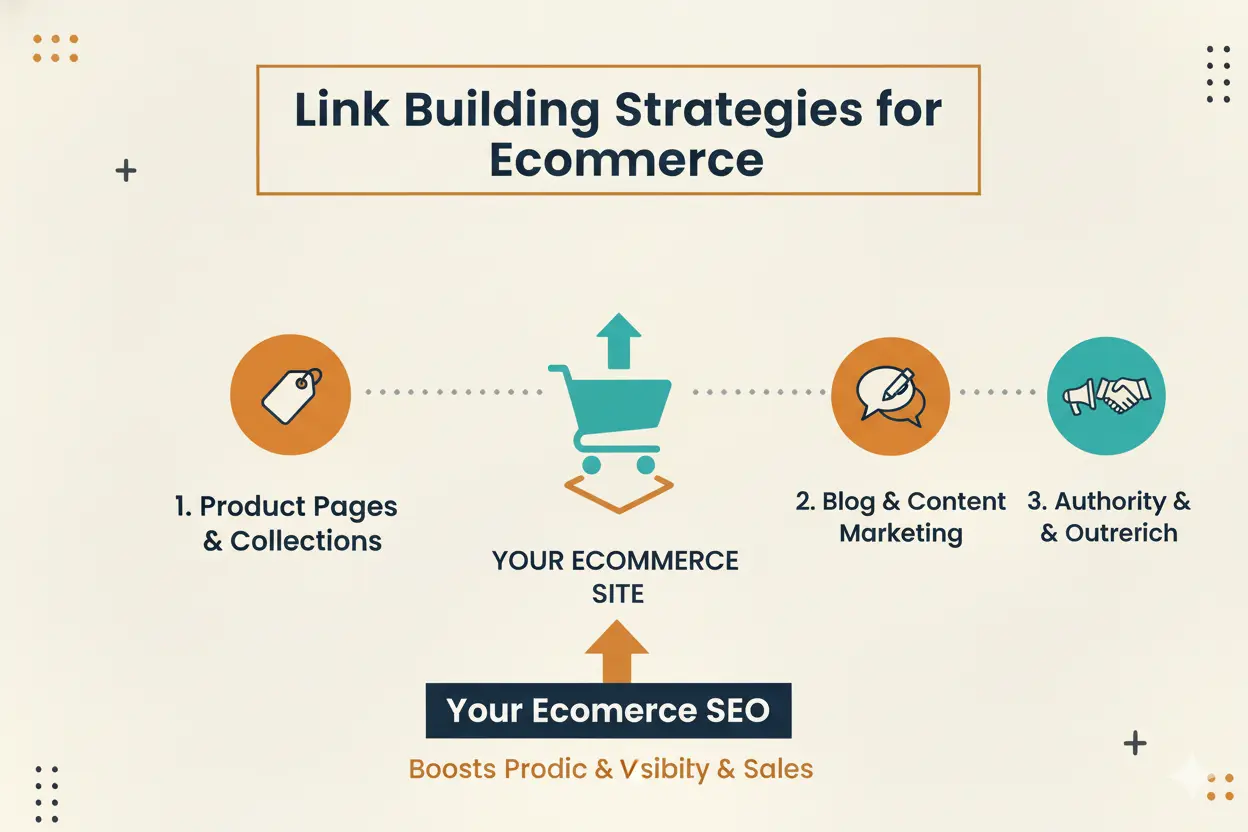 Link Building Strategies for Ecommerce

1. Product Pages & Collections

YOUR ECOMMERCE SITE

2. Blog & Content Marketing

3. Authority & & Outrerich

Your Ecomerce SEO

Boosts Prodic & Vsibity & Sales